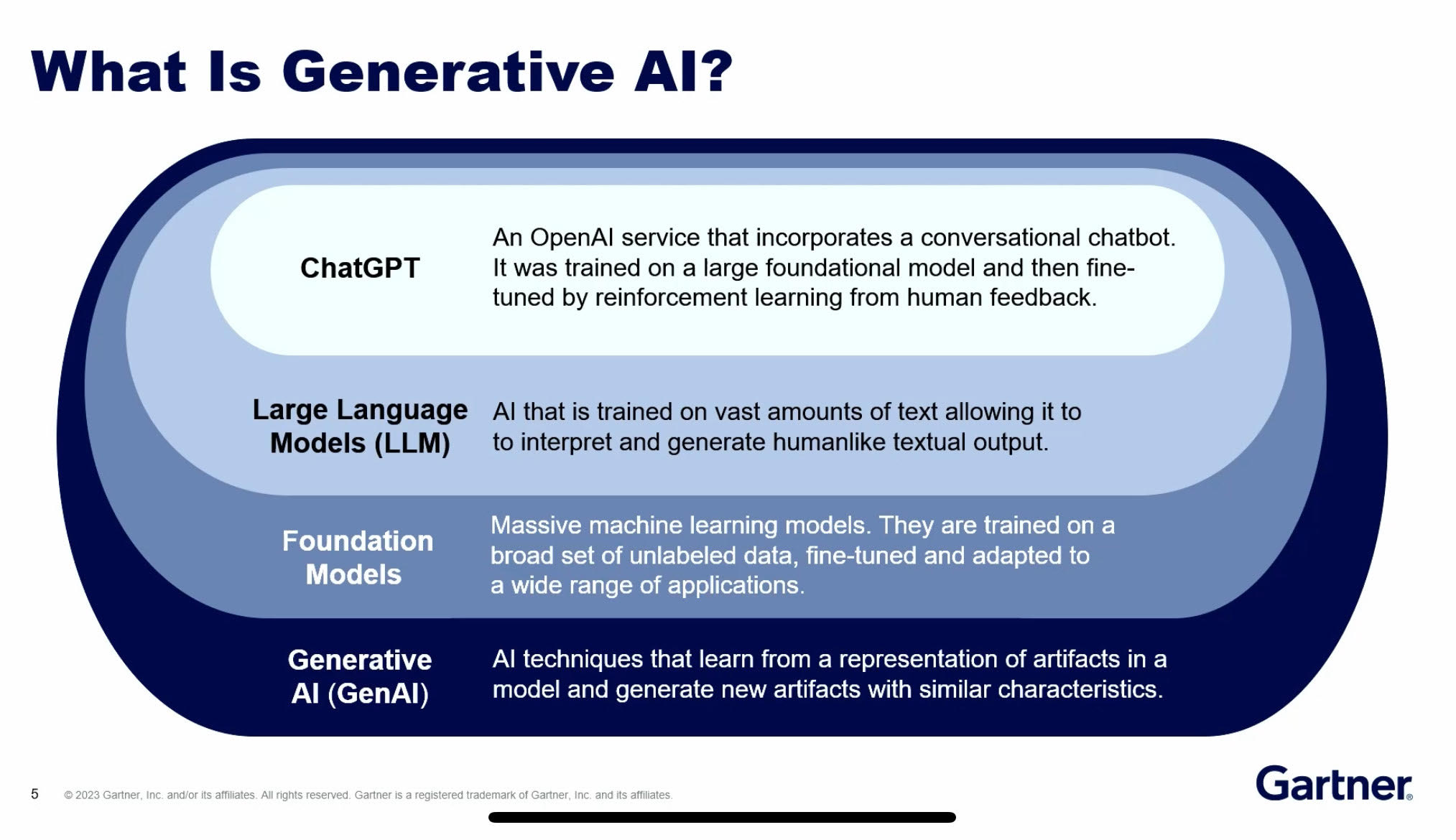 What Is Generative AI?

ChatGPT

An OpenAI service that incorporates a conversational chatbot. It was trained on a large foundational model and then fine-tuned by reinforcement learning from human feedback.

Large Language Models (LLM)

AI that is trained on vast amounts of text allowing it to to interpret and generate humanlike textual output.

Foundation Models

Massive machine learning models. They are trained on a broad set of unlabeled data, fine-tuned and adapted to a wide range of applications.

Generative AI (GenAI)

AI techniques that learn from a representation of artifacts in a model and generate new artifacts with similar characteristics.

5 © 2023 Gartner, Inc. and/or its affiliates. All rights reserved. Gartner is a registered trademark of Gartner, Inc. and its affiliates.

Gartner®